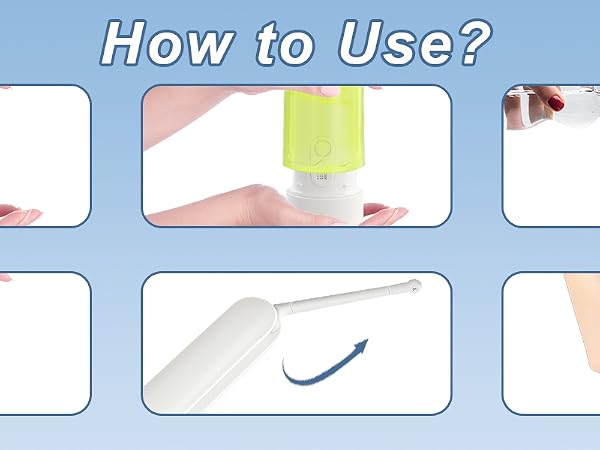 How to Use?